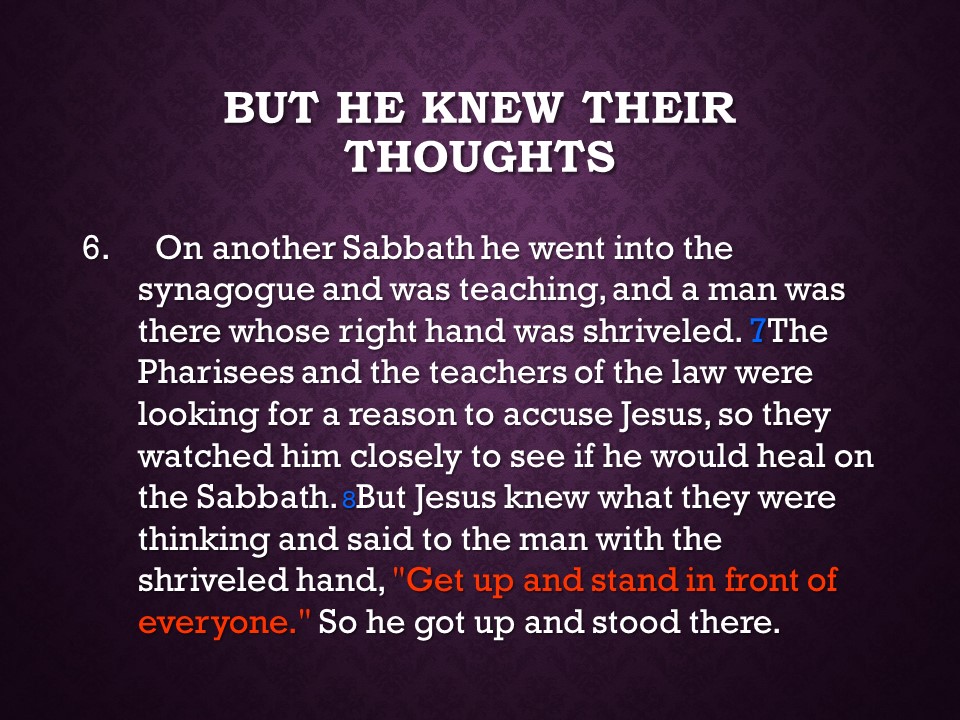 BUT HE KNEW THEIR THOUGHTS

6. On another Sabbath he went into the synagogue and was teaching, and a man was there whose right hand was shriveled. 7The Pharisees and the teachers of the law were looking for a reason to accuse Jesus, so they watched him closely to see if he would heal on the Sabbath. 8But Jesus knew what they were thinking and said to the man with the shriveled hand, "Get up and stand in front of everyone." So he got up and stood there.